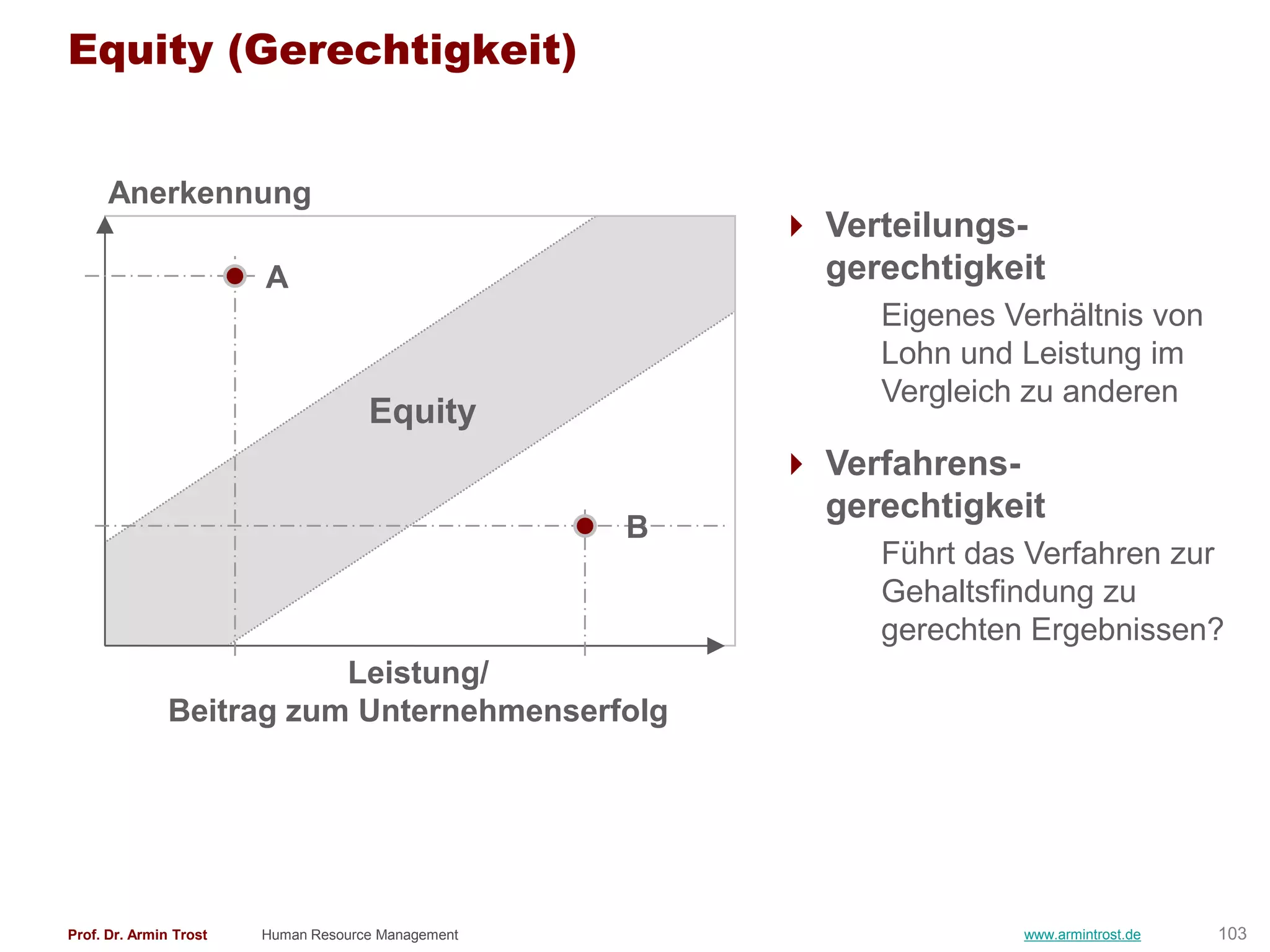 Equity (Gerechtigkeit)

Anerkennung

A

Equity

B

Leistung/
Beitrag zum Unternehmenserfolg

Verteilungsgerechtigkeit

Eigenes Verhältnis von Lohn und Leistung im Vergleich zu anderen

Verfahrensgerechtigkeit

Führt das Verfahren zur Gehaltsfindung zu gerechten Ergebnissen?

Prof. Dr. Armin Trost Human Resource Management www.armintrost.de 103